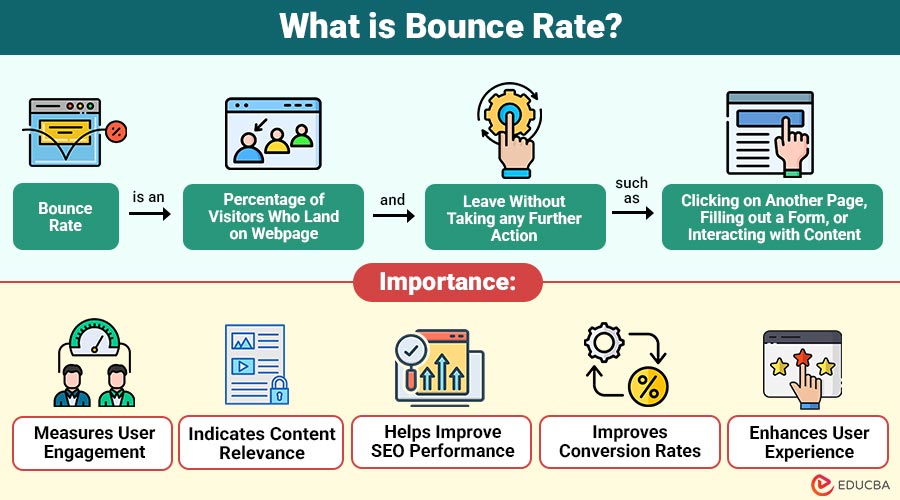 What is Bounce Rate?

Bounce Rate

is an

Percentage of Visitors Who Land on Webpage

and

Leave Without Taking any Further Action

such as

Clicking on Another Page, Filling out a Form, or Interacting with Content

Importance:

Measures User Engagement

Indicates Content Relevance

Helps Improve SEO Performance

Improves Conversion Rates

Enhances User Experience

EDUCBA